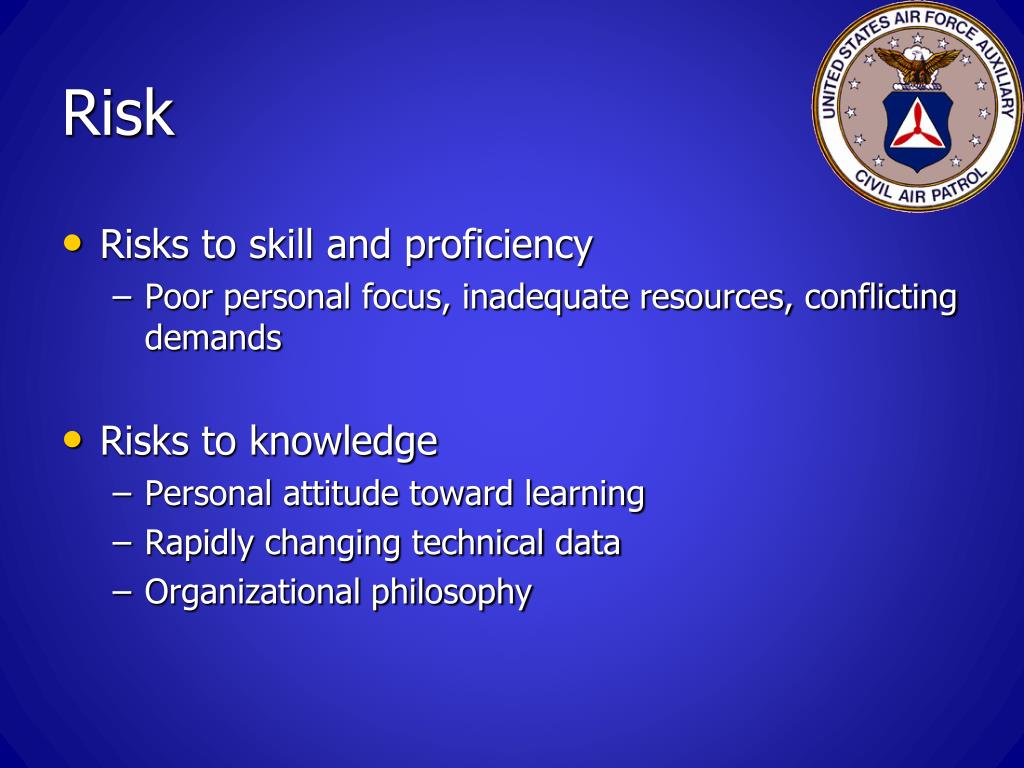 Risk

UNITED STATES AIR FORCE AUXILIARY
CIVIL AIR PATROL

• Risks to skill and proficiency
 – Poor personal focus, inadequate resources, conflicting demands

• Risks to knowledge
 – Personal attitude toward learning
 – Rapidly changing technical data
 – Organizational philosophy